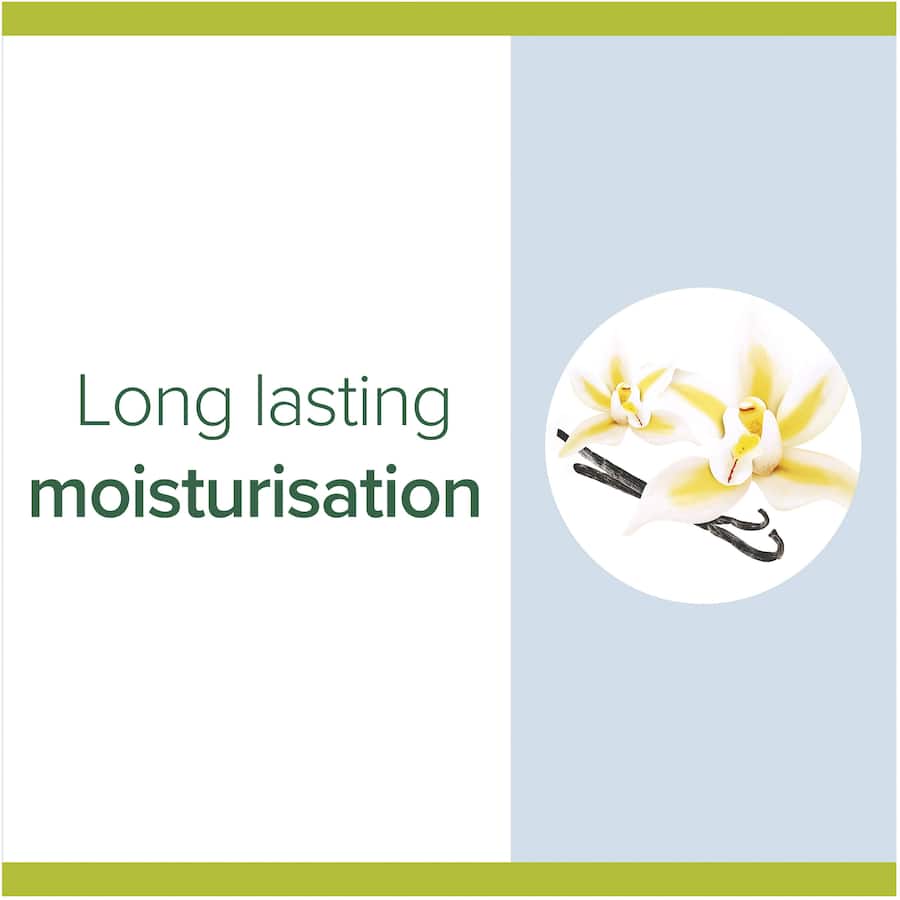 Long lasting
moisturisation